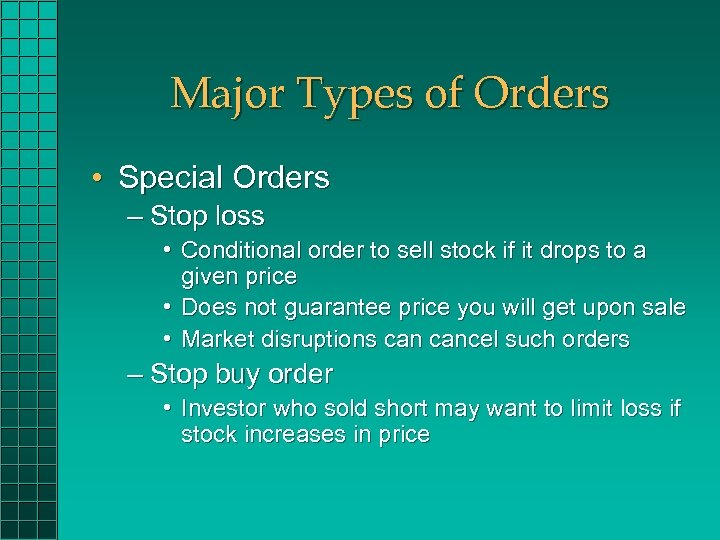 Major Types of Orders

• Special Orders
– Stop loss
• Conditional order to sell stock if it drops to a given price
• Does not guarantee price you will get upon sale
• Market disruptions can cancel such orders
– Stop buy order
• Investor who sold short may want to limit loss if stock increases in price